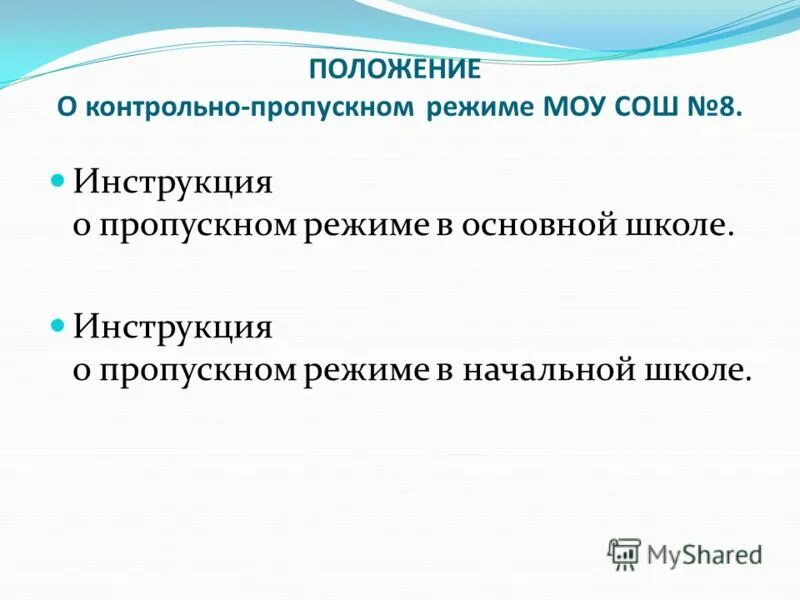 ПОЛОЖЕНИЕ
О контрольно-пропускном режиме МОУ СОШ №8.

Инструкция
о пропускном режиме в основной школе.

Инструкция
о пропускном режиме в начальной школе.

MyShared